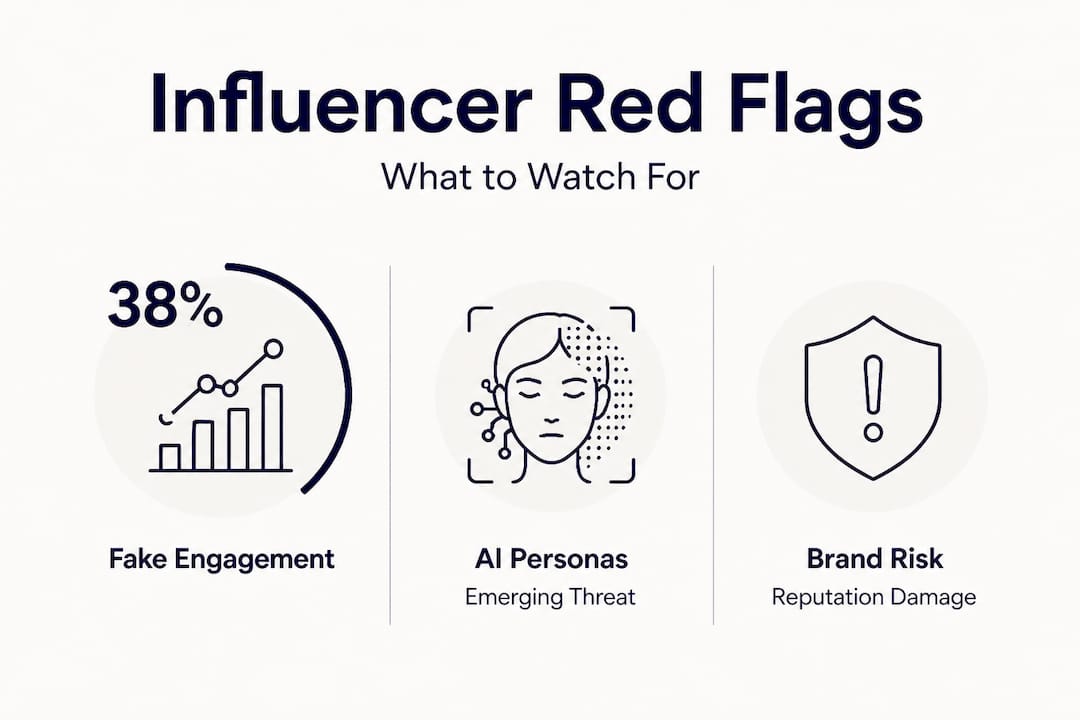 Influencer Red Flags

What to Watch For

38%

Fake Engagement

AI Personas

Emerging Threat

Brand Risk

Reputation Damage